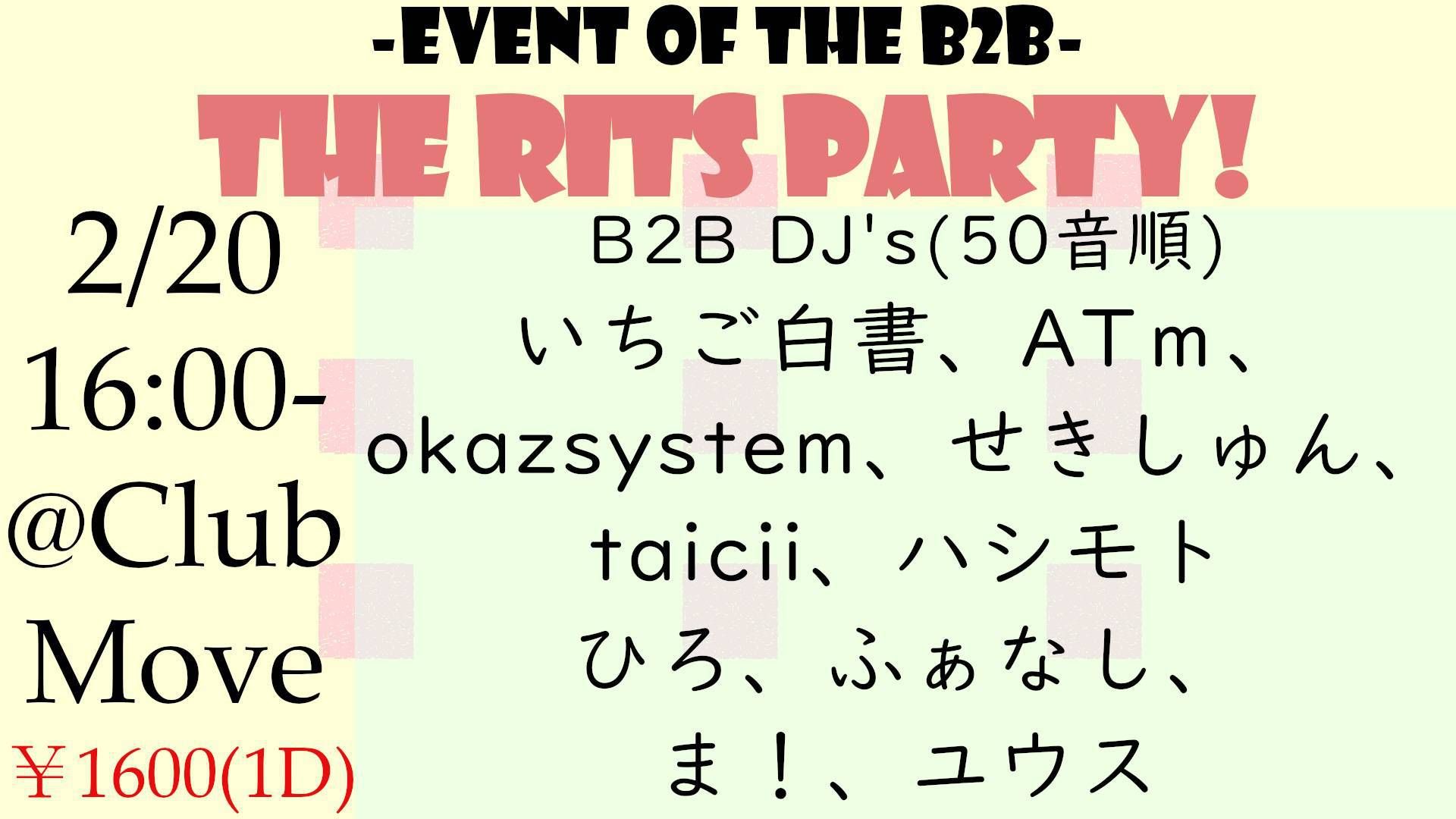 -EVENT OF THE B2B-
THE RITS PARTY!

2/20
16:00-
@Club
Move
￥1600(1D)

B2B DJ's(50音順)
いちご白書、ATm、
okazsystem、せきしゅん、
taicii、ハシモト
ひろ、ふぁなし、
ま！、ユウス